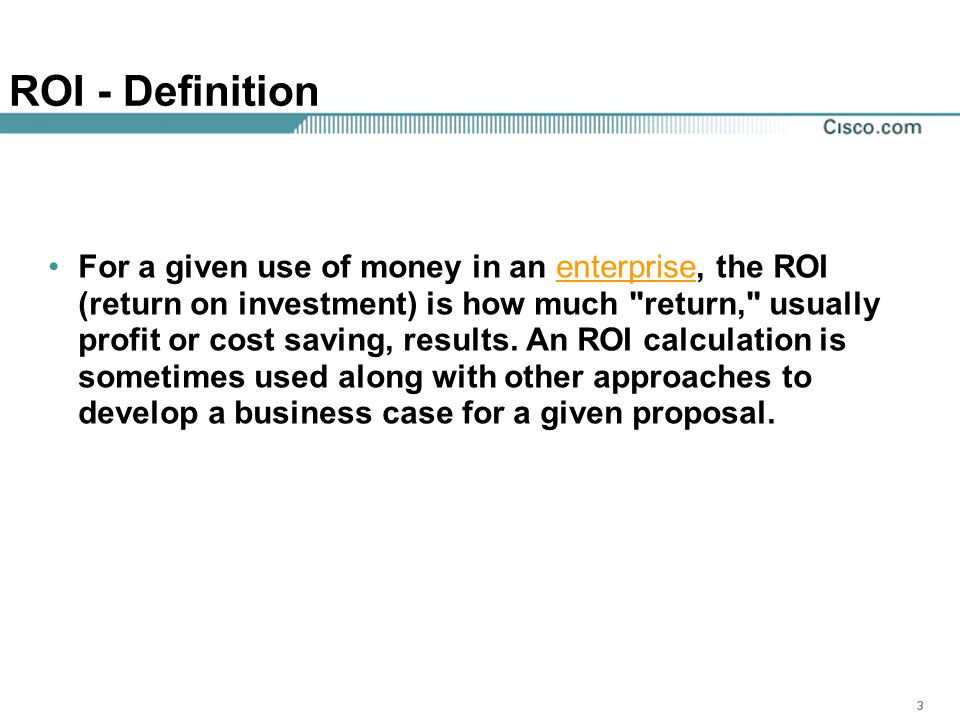 ROI - Definition

Cisco.com

• For a given use of money in an enterprise, the ROI (return on investment) is how much "return," usually profit or cost saving, results. An ROI calculation is sometimes used along with other approaches to develop a business case for a given proposal.

3